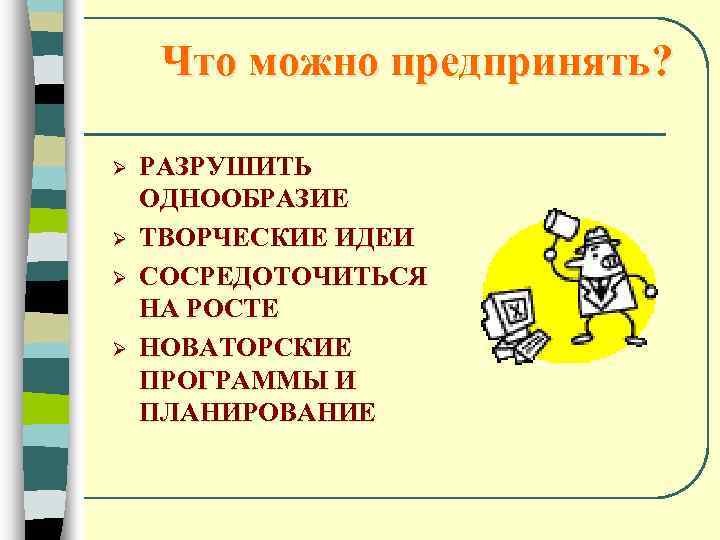 Что можно предпринять?

➢ РАЗРУШИТЬ ОДНООБРАЗИЕ
➢ ТВОРЧЕСКИЕ ИДЕИ
➢ СОСРЕДОТОЧИТЬСЯ НА РОСТЕ
➢ НОВАТОРСКИЕ ПРОГРАММЫ И ПЛАНИРОВАНИЕ